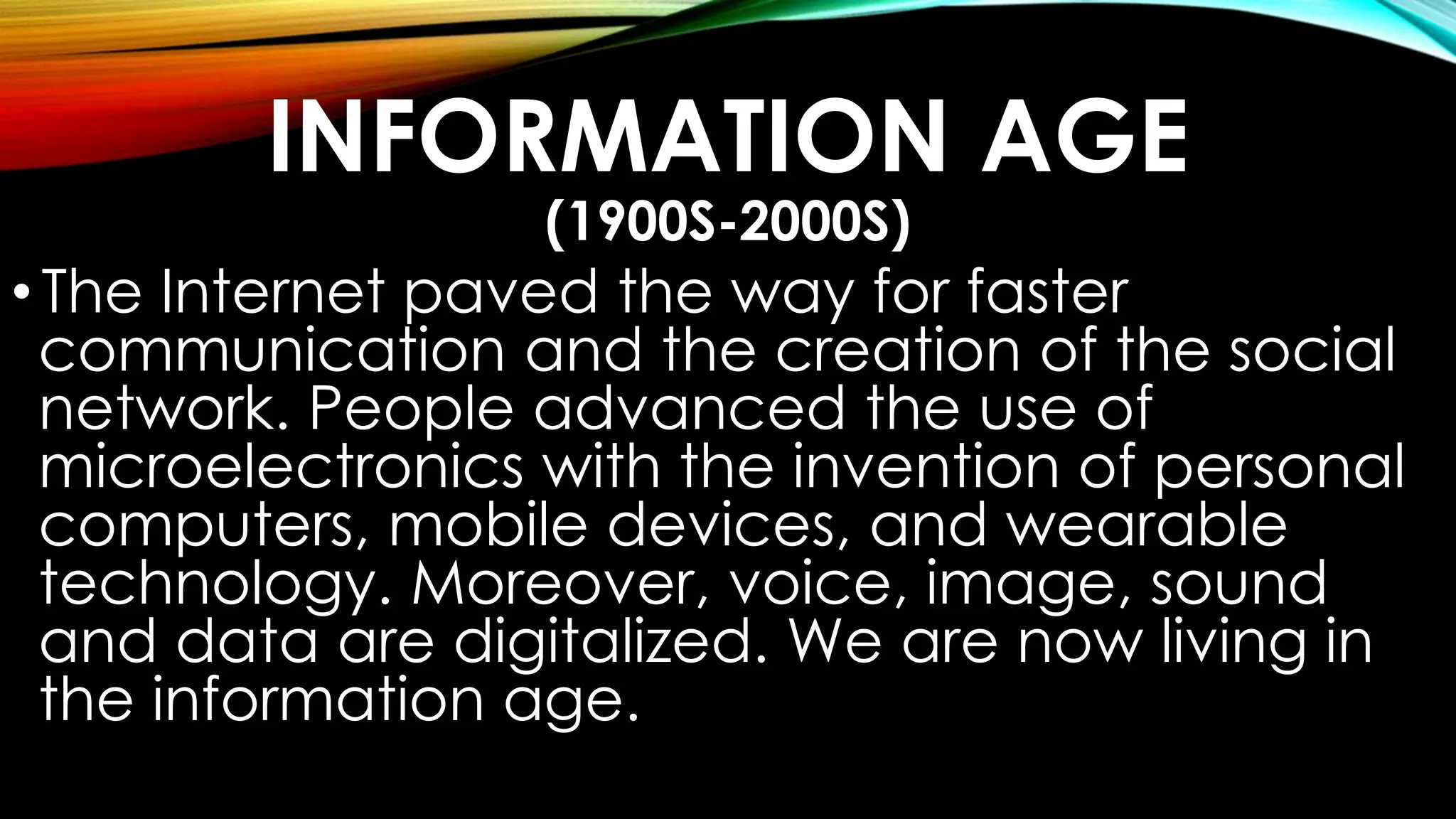 INFORMATION AGE
(1900S-2000S)

• The Internet paved the way for faster communication and the creation of the social network. People advanced the use of microelectronics with the invention of personal computers, mobile devices, and wearable technology. Moreover, voice, image, sound and data are digitalized. We are now living in the information age.